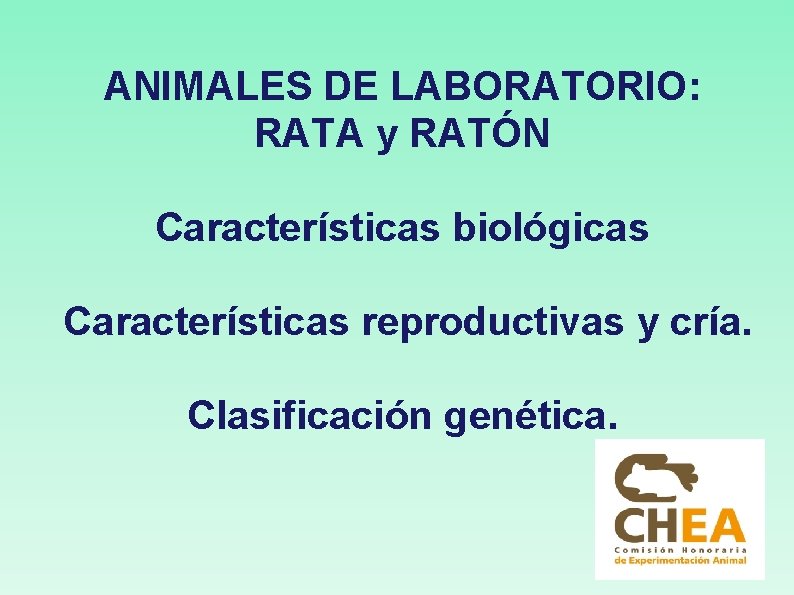 ANIMALES DE LABORATORIO:
RATA y RATÓN

Características biológicas

Características reproductivas y cría.

Clasificación genética.

CHEA
Comisión Honoraria
de Experimentación Animal